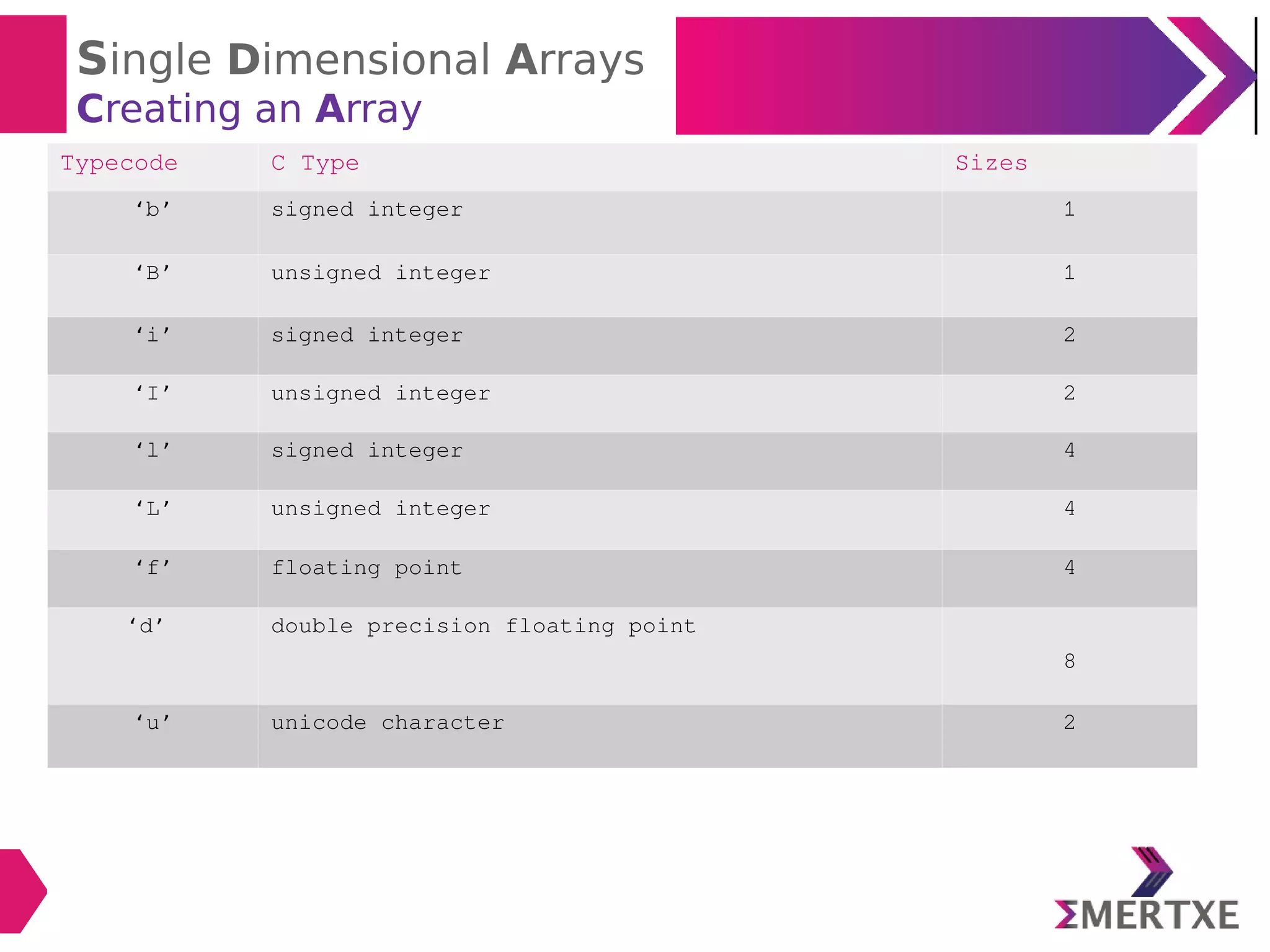 Single Dimensional Arrays
Creating an Array

| Typecode | C Type | Sizes |
|---|---|---|
| ‘b’ | signed integer | 1 |
| ‘B’ | unsigned integer | 1 |
| ‘i’ | signed integer | 2 |
| ‘I’ | unsigned integer | 2 |
| ‘l’ | signed integer | 4 |
| ‘L’ | unsigned integer | 4 |
| ‘f’ | floating point | 4 |
| ‘d’ | double precision floating point | 8 |
| ‘u’ | unicode character | 2 |

ΣMERTXE